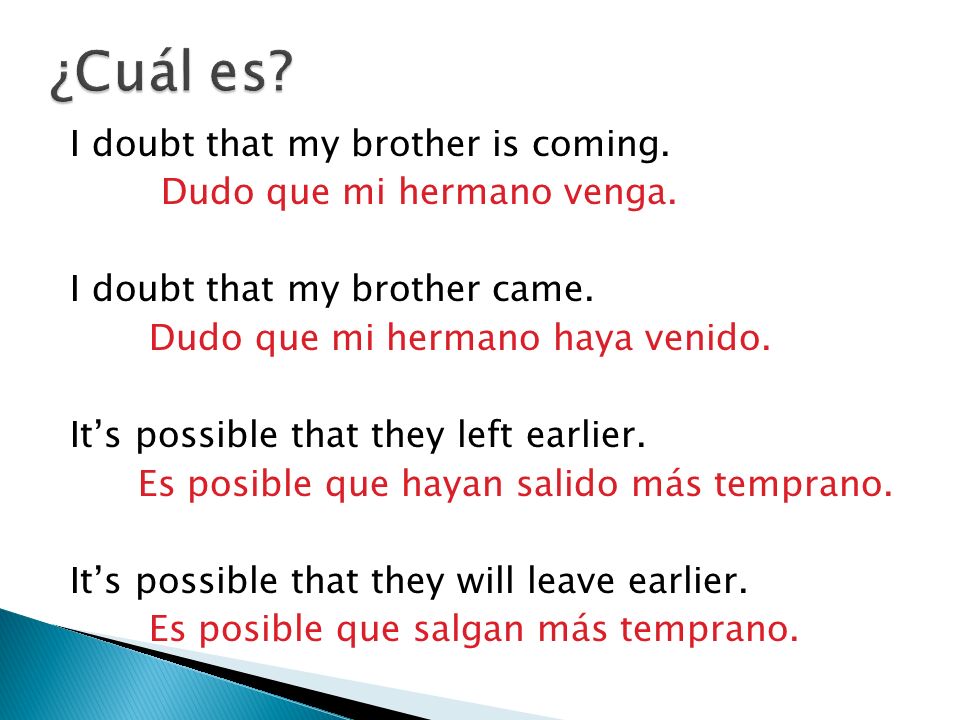 ¿Cuál es?

I doubt that my brother is coming.
Dudo que mi hermano venga.

I doubt that my brother came.
Dudo que mi hermano haya venido.

It’s possible that they left earlier.
Es posible que hayan salido más temprano.

It’s possible that they will leave earlier.
Es posible que salgan más temprano.